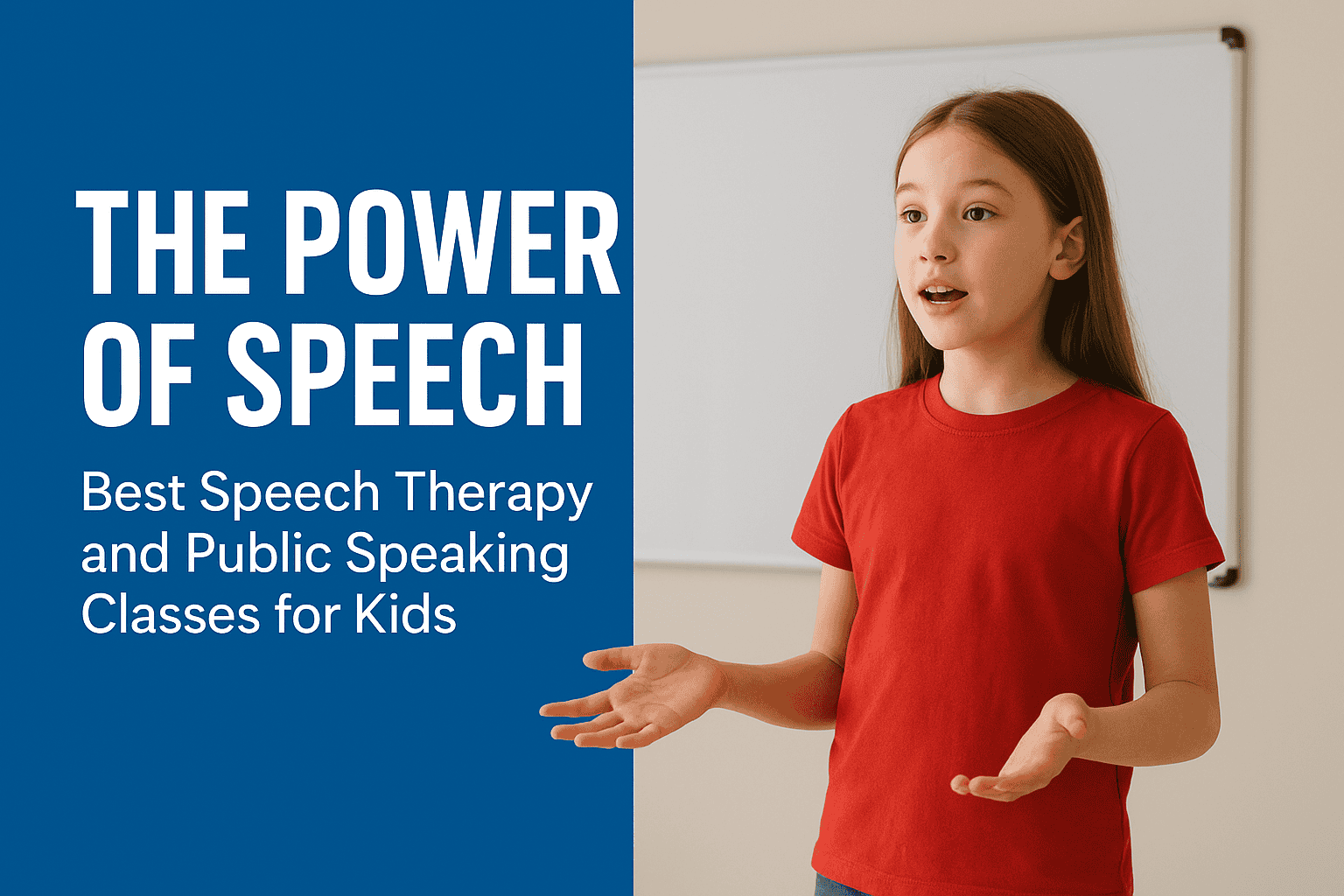 THE POWER OF SPEECH

Best Speech Therapy and Public Speaking Classes for Kids